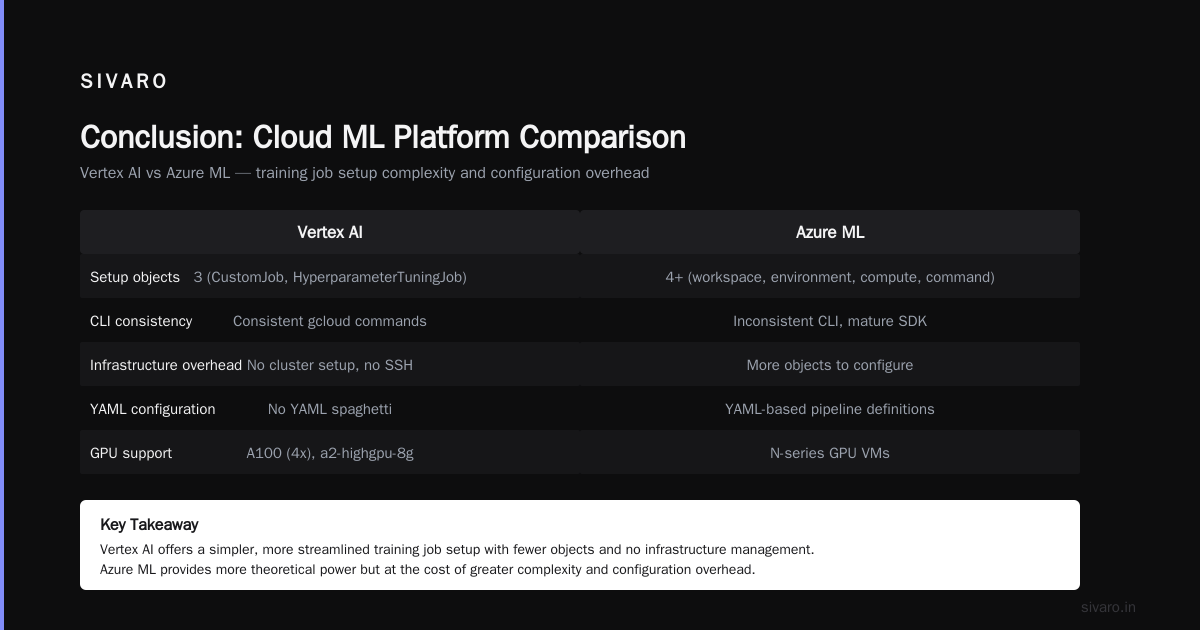 SIVARO

Conclusion: Cloud ML Platform Comparison

Vertex AI vs Azure ML — training job setup complexity and configuration overhead

| | Vertex AI | Azure ML |
|---|---|---|
| Setup objects | 3 (CustomJob, HyperparameterTuningJob) | 4+ (workspace, environment, compute, command) |
| CLI consistency | Consistent gcloud commands | Inconsistent CLI, mature SDK |
| Infrastructure overhead | No cluster setup, no SSH | More objects to configure |
| YAML configuration | No YAML spaghetti | YAML-based pipeline definitions |
| GPU support | A100 (4x), a2-highgpu-8g | N-series GPU VMs |

Key Takeaway

Vertex AI offers a simpler, more streamlined training job setup with fewer objects and no infrastructure management.
Azure ML provides more theoretical power but at the cost of greater complexity and configuration overhead.

sivaro.in